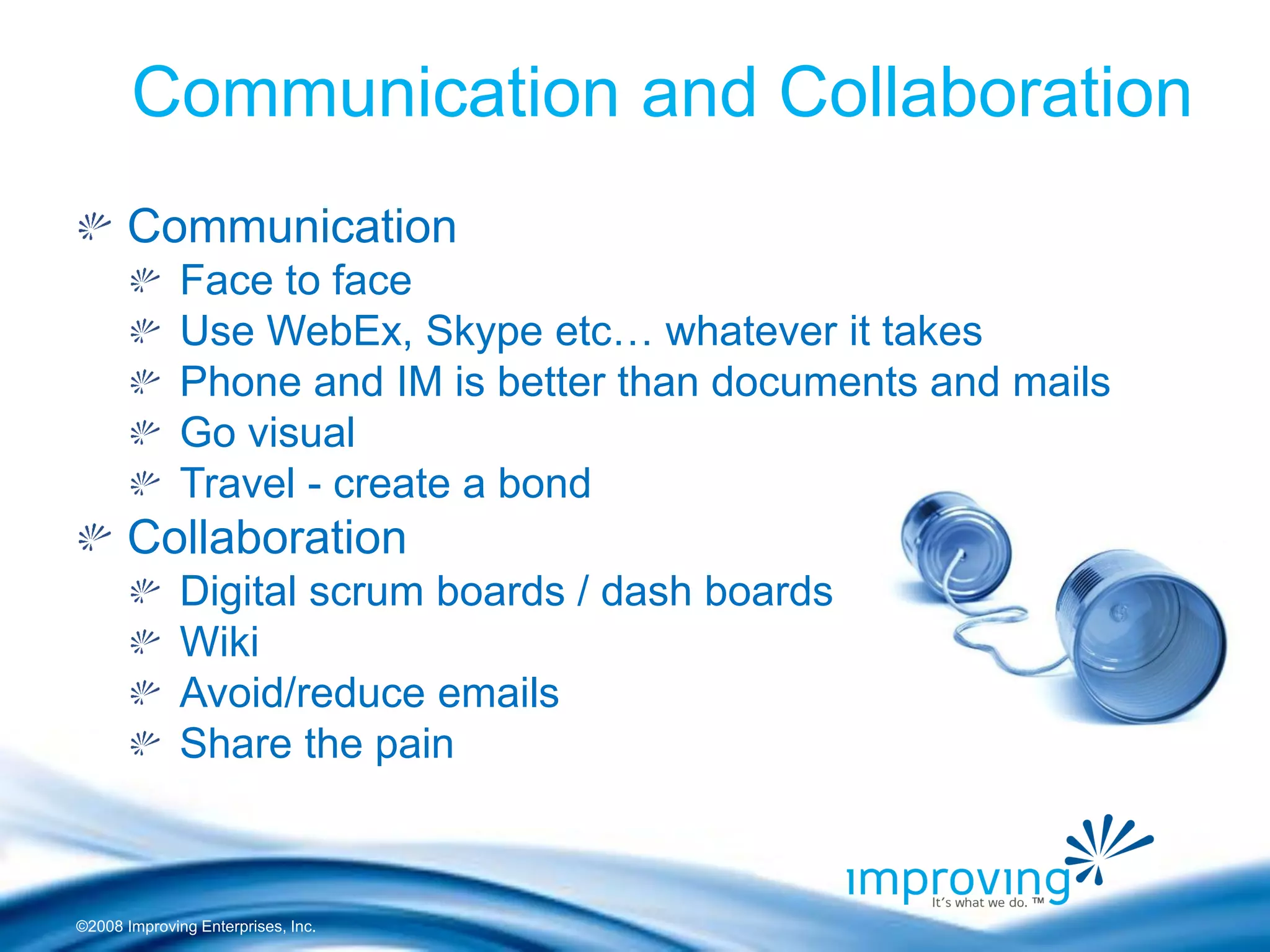 Communication and Collaboration

Communication
Face to face
Use WebEx, Skype etc… whatever it takes
Phone and IM is better than documents and mails
Go visual
Travel - create a bond
Collaboration
Digital scrum boards / dash boards
Wiki
Avoid/reduce emails
Share the pain

improving
It's what we do. ™

©2008 Improving Enterprises, Inc.